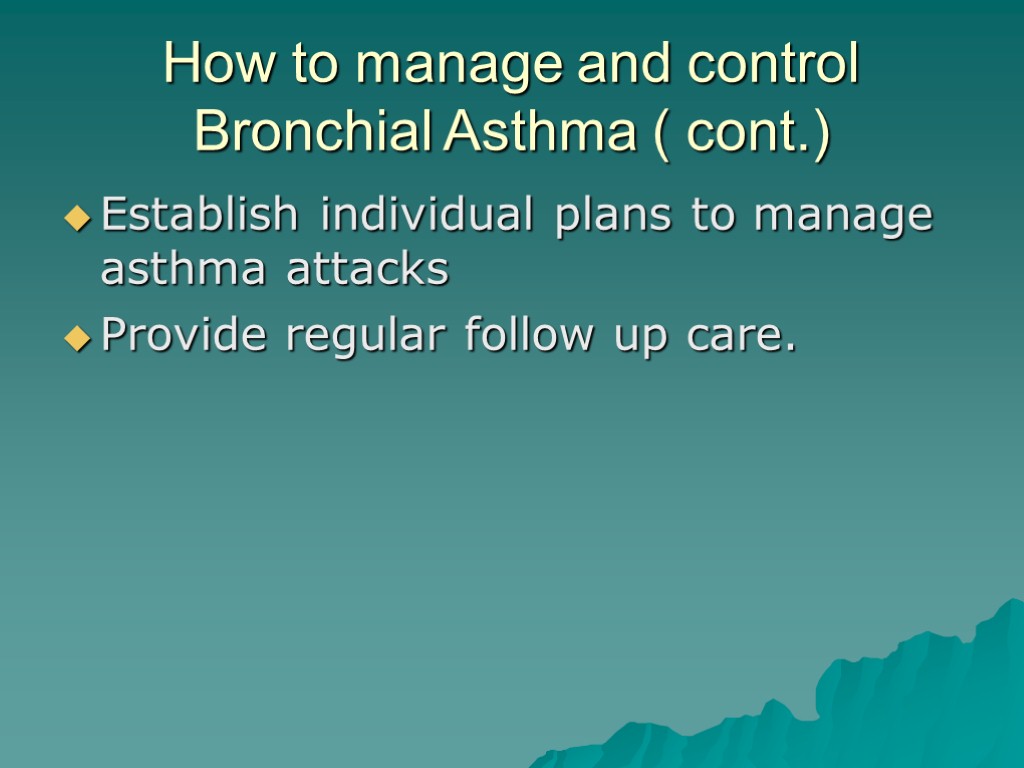 How to manage and control Bronchial Asthma ( cont.)

Establish individual plans to manage asthma attacks

Provide regular follow up care.